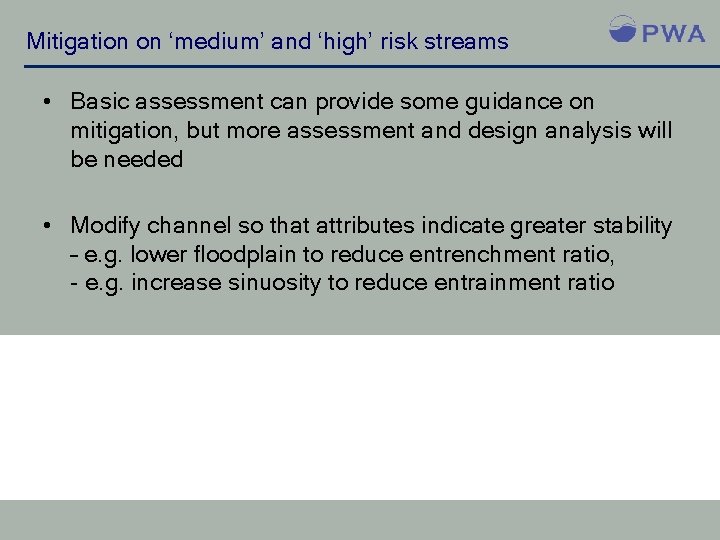 Mitigation on ‘medium’ and ‘high’ risk streams

PWA

• Basic assessment can provide some guidance on mitigation, but more assessment and design analysis will be needed

• Modify channel so that attributes indicate greater stability
– e.g. lower floodplain to reduce entrenchment ratio,
- e.g. increase sinuosity to reduce entrainment ratio